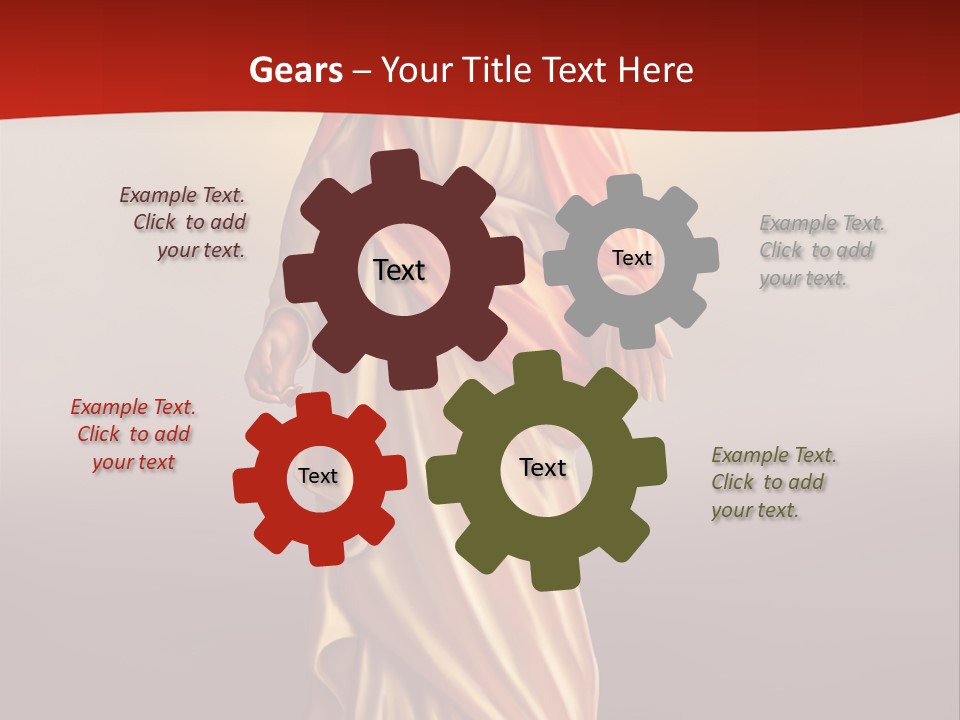 Gears – Your Title Text Here

Example Text. Click to add your text.

Text

Text

Example Text. Click to add your text.

Example Text. Click to add your text

Text

Text

Example Text. Click to add your text.